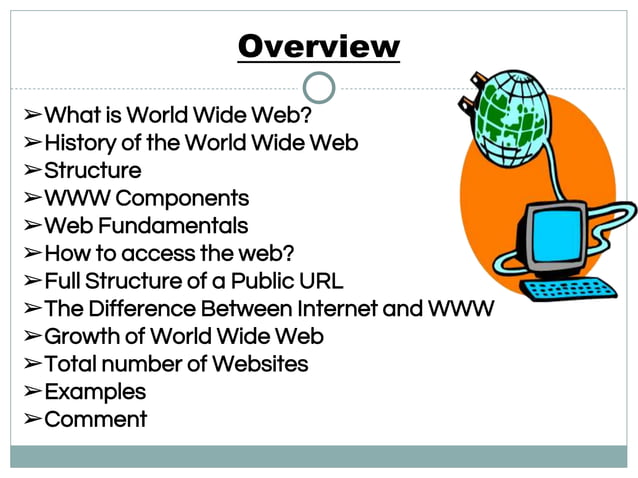 Overview

➢What is World Wide Web?
➢History of the World Wide Web
➢Structure
➢WWW Components
➢Web Fundamentals
➢How to access the web?
➢Full Structure of a Public URL
➢The Difference Between Internet and WWW
➢Growth of World Wide Web
➢Total number of Websites
➢Examples
➢Comment